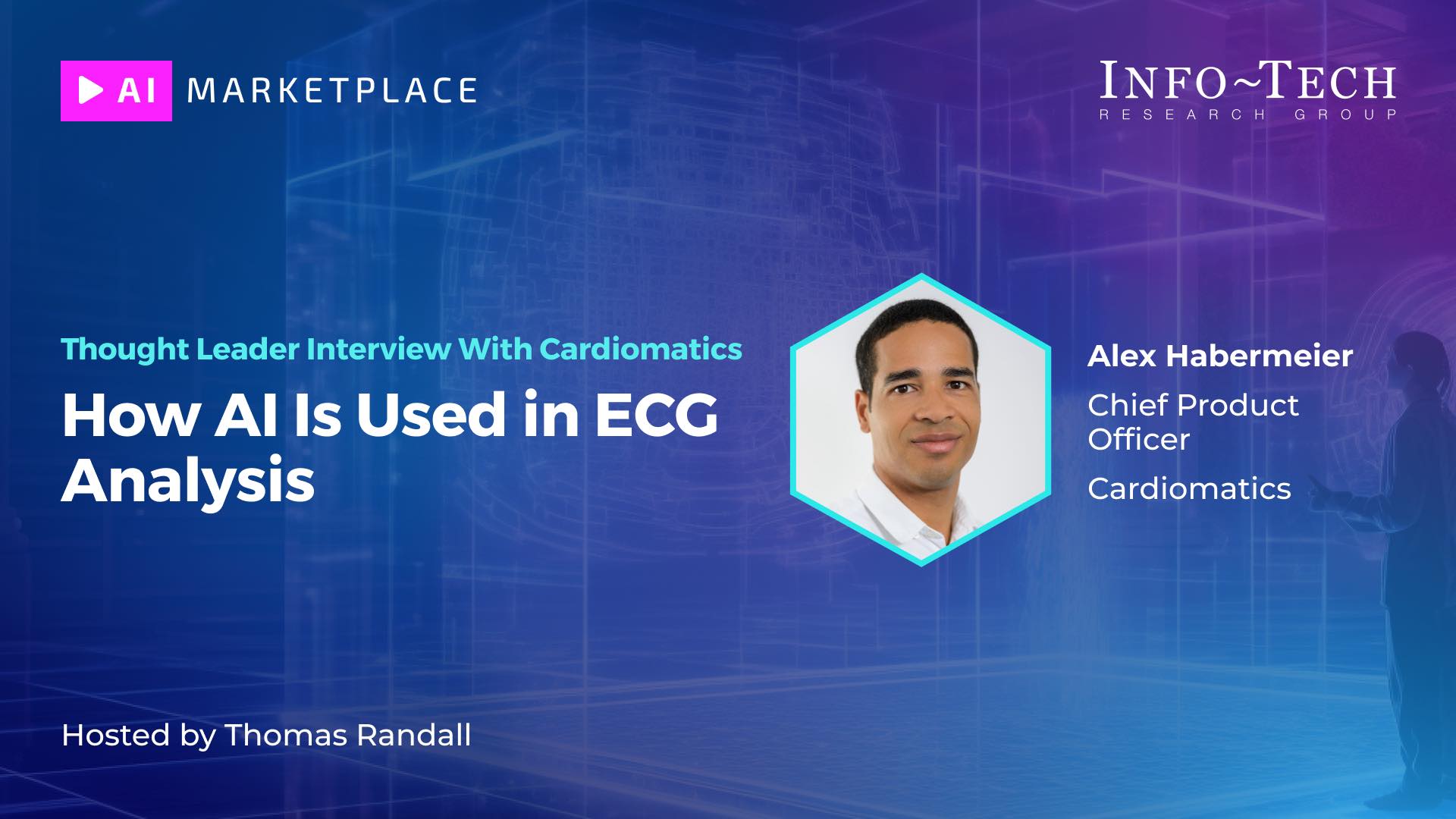 AI MARKETPLACE

INFO~TECH
RESEARCH GROUP

Thought Leader Interview With Cardiomatics

How AI Is Used in ECG Analysis

Alex Habermeier

Chief Product Officer

Cardiomatics

Hosted by Thomas Randall